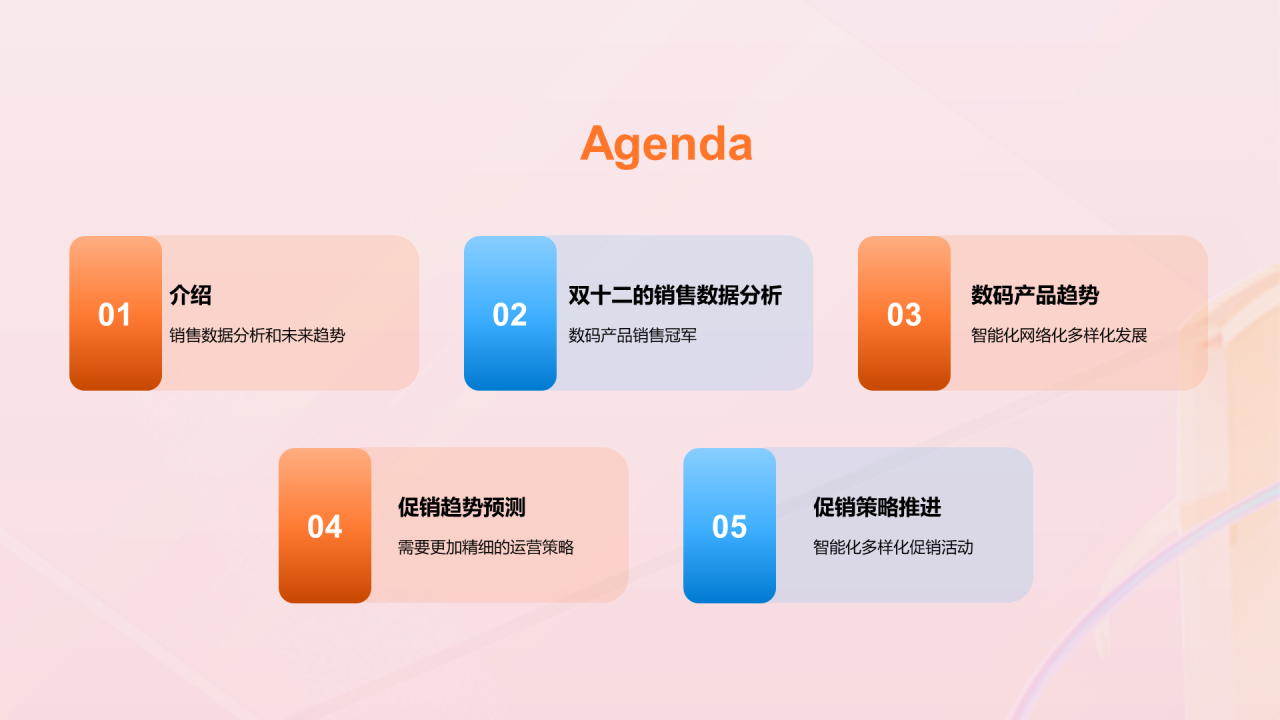 Agenda

01
介绍
销售数据分析和未来趋势

02
双十二的销售数据分析
数码产品销售冠军

03
数码产品趋势
智能化网络化多样化发展

04
促销趋势预测
需要更加精细的运营策略

05
促销策略推进
智能化多样化促销活动